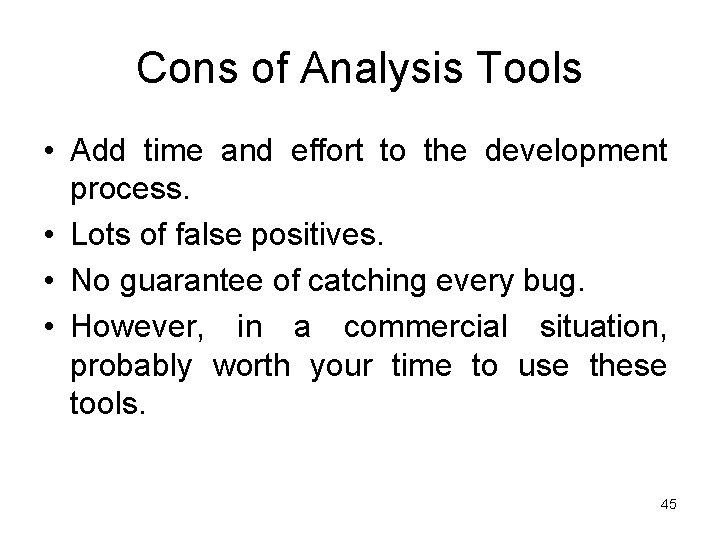 Cons of Analysis Tools

• Add time and effort to the development process.

• Lots of false positives.

• No guarantee of catching every bug.

• However, in a commercial situation, probably worth your time to use these tools.

45